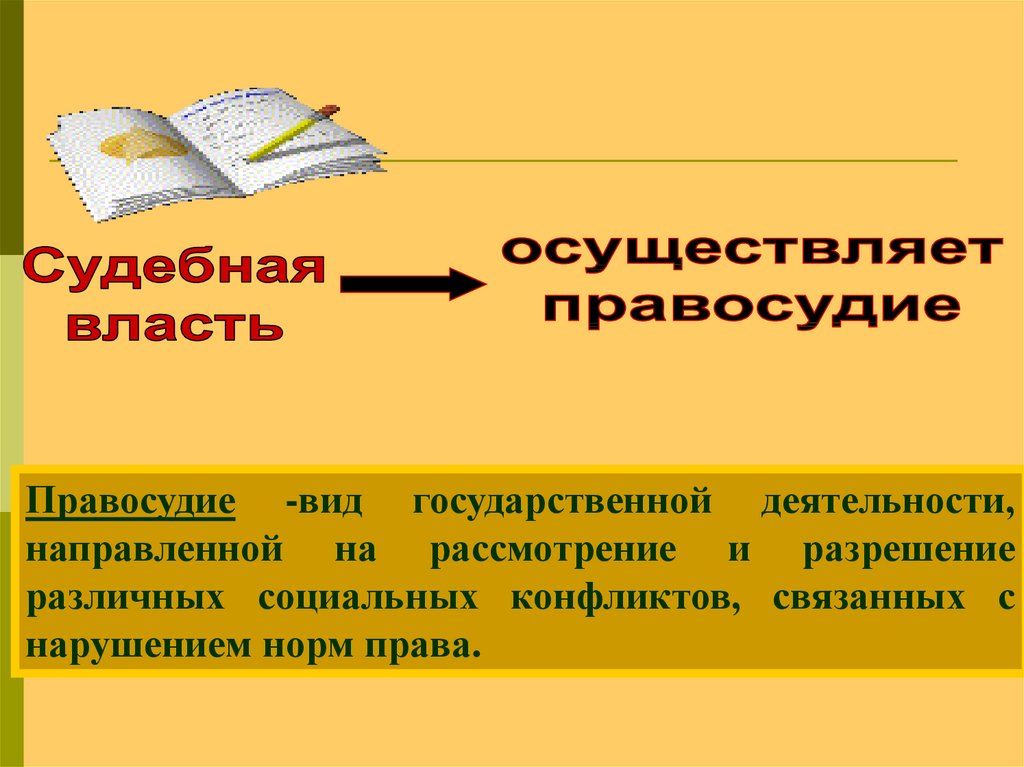 Судебная власть

осуществляет правосудие

Правосудие -вид государственной деятельности, направленной на рассмотрение и разрешение различных социальных конфликтов, связанных с нарушением норм права.